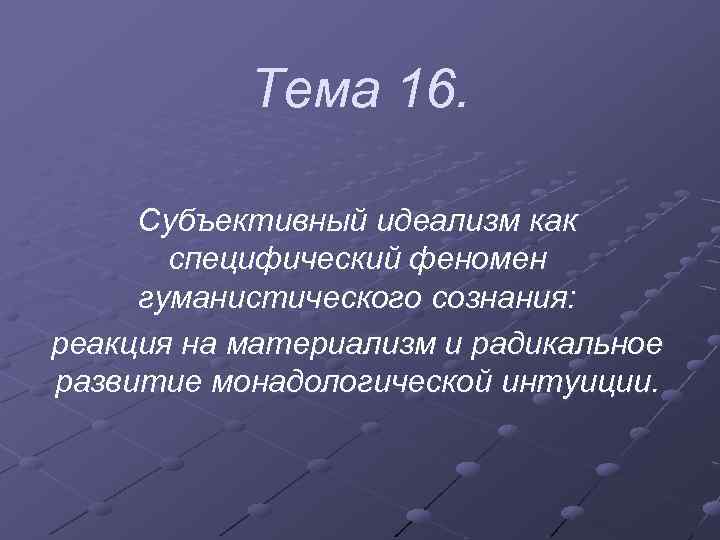 Тема 16.

Субъективный идеализм как специфический феномен гуманистического сознания:
реакция на материализм и радикальное развитие монадологической интуиции.